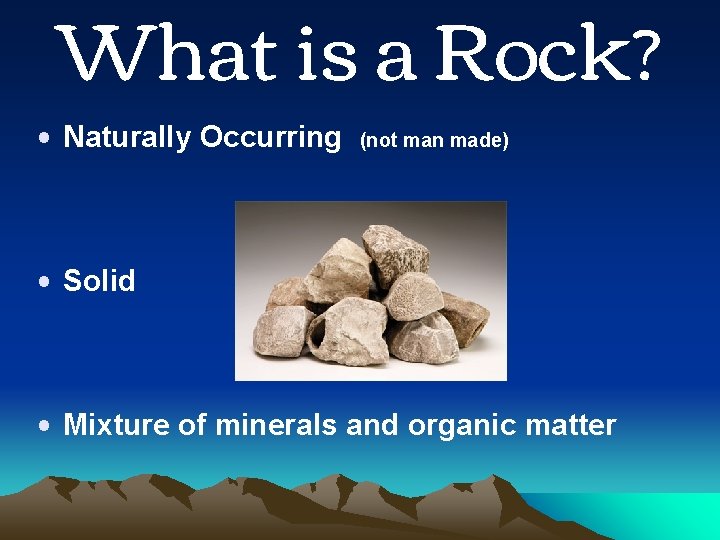 What is a Rock?

• Naturally Occurring (not man made)

• Solid

• Mixture of minerals and organic matter